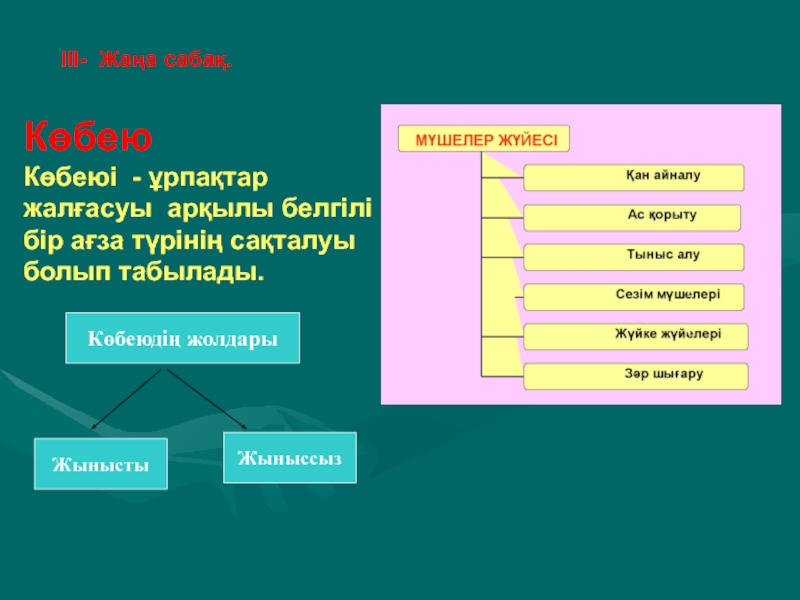 ІІІ- Жаңа сабақ.

Көбею

Көбеюі - ұрпақтар жалғасуы арқылы белгілі бір ағза түрінің сақталуы болып табылады.

Көбеюдің жолдары

Жынысты

Жыныссыз

МҮШЕЛЕР ЖҮЙЕСІ

Қан айналу

Ас қорыту

Тыныс алу

Сезім мүшелері

Жүйке жүйелері

Зәр шығару